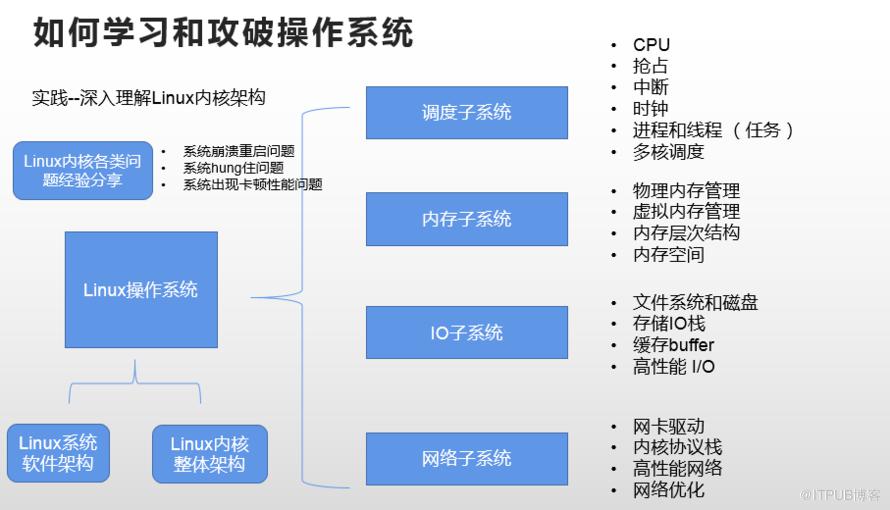 如何学习和攻破操作系统

实践--深入理解Linux内核架构

Linux内核各类问题经验分享

- 系统崩溃重启问题
- 系统hung住问题
- 系统出现卡顿性能问题

Linux操作系统

Linux系统软件架构

Linux内核整体架构

调度子系统

- CPU
- 抢占
- 中断
- 时钟
- 进程和线程（任务）
- 多核调度

内存子系统

- 物理内存管理
- 虚拟内存管理
- 内存层次结构
- 内存空间

IO子系统

- 文件系统和磁盘
- 存储IO栈
- 缓存buffer
- 高性能 I/O

网络子系统

- 网卡驱动
- 内核协议栈
- 高性能网络
- 网络优化

@ITPUB博客